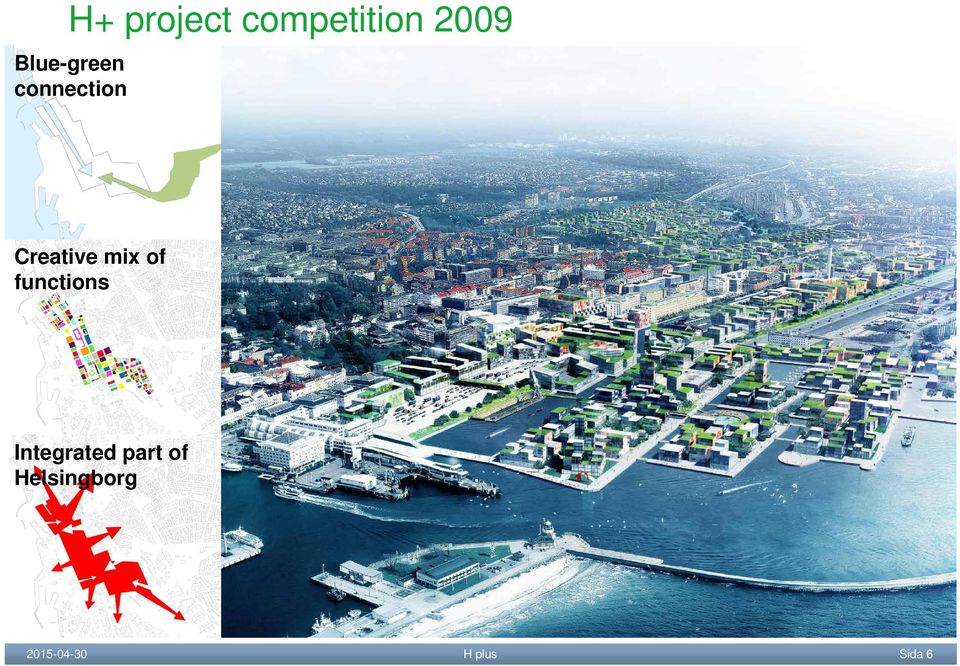 H+ project competition 2009

Blue-green connection

Creative mix of functions

Integrated part of Helsingborg

2015-04-30

H plus

Sida 6